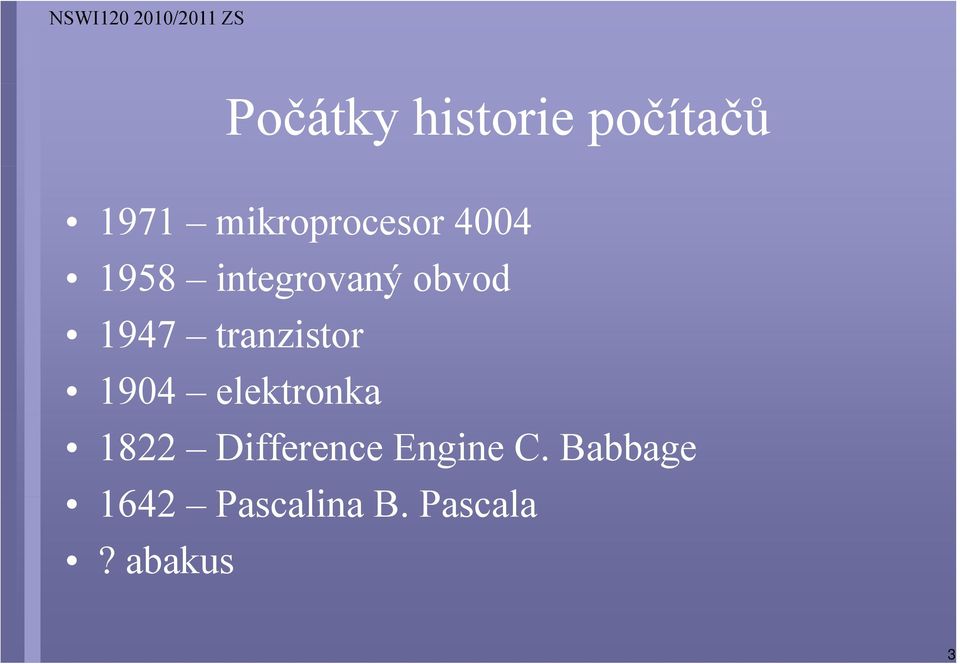 NSWI120 2010/2011 ZS

Počátky historie počítačů

• 1971 – mikroprocesor 4004
• 1958 – integrovaný obvod
• 1947 – tranzistor
• 1904 – elektronka
• 1822 – Difference Engine C. Babbage
• 1642 – Pascalina B. Pascala
• ? abakus

3